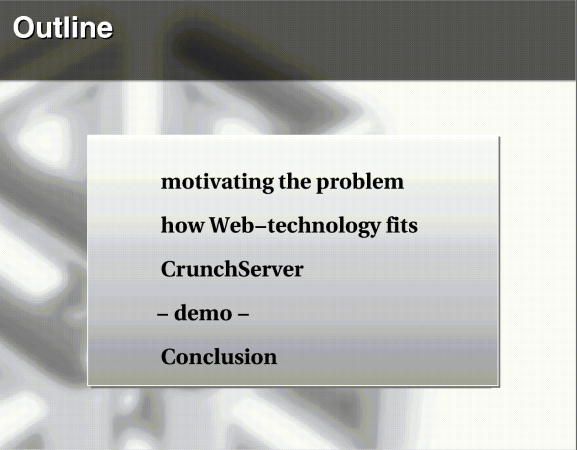 Outline

motivating the problem

how Web–technology fits

CrunchServer

– demo –

Conclusion